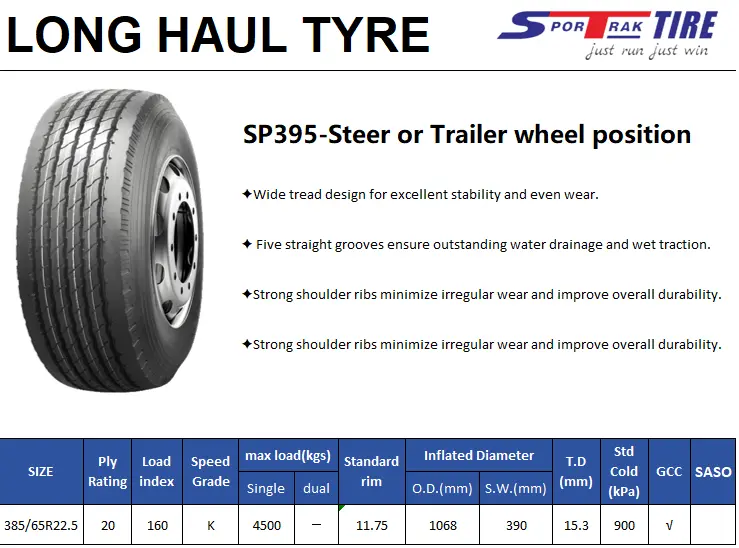 LONG HAUL TYRE

SPORTRAK TIRE
just run just win

SP395-Steer or Trailer wheel position

✦Wide tread design for excellent stability and even wear.

✦ Five straight grooves ensure outstanding water drainage and wet traction.

✦Strong shoulder ribs minimize irregular wear and improve overall durability.

✦Strong shoulder ribs minimize irregular wear and improve overall durability.

| SIZE | Ply Rating | Load index | Speed Grade | max load(kgs) Single | max load(kgs) dual | Standard rim | Inflated Diameter O.D.(mm) | Inflated Diameter S.W.(mm) | T.D (mm) | Std Cold (kPa) | GCC | SASO |
|---|---|---|---|---|---|---|---|---|---|---|---|---|
| 385/65R22.5 | 20 | 160 | K | 4500 | — | 11.75 | 1068 | 390 | 15.3 | 900 | √ | |